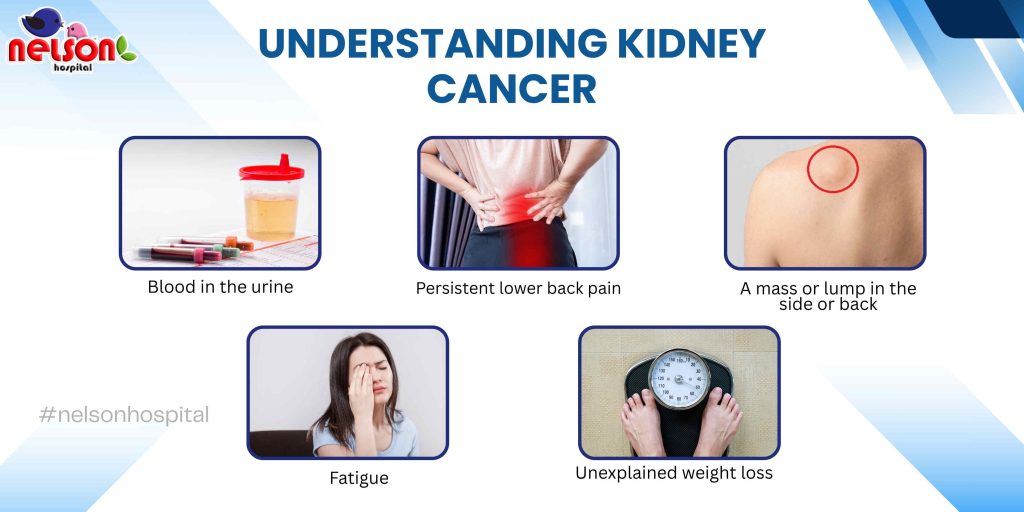 NELSON hospital

UNDERSTANDING KIDNEY CANCER

Blood in the urine

Persistent lower back pain

A mass or lump in the side or back

#nelsonhospital

Fatigue

Unexplained weight loss